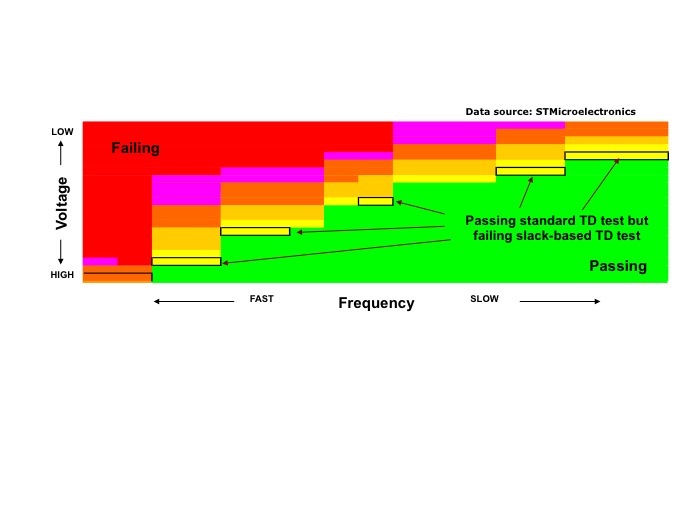 Data source: STMicroelectronics

LOW

Failing

Voltage

HIGH

Passing standard TD test but failing slack-based TD test

Passing

FAST

Frequency

SLOW